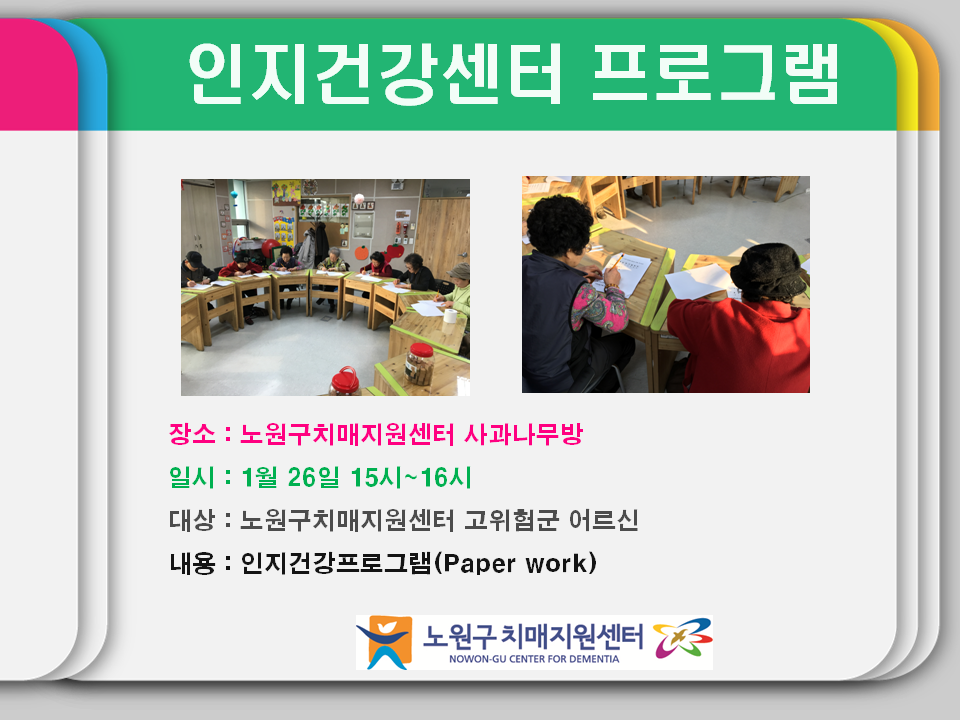 인지건강센터 프로그램

장소 : 노원구치매지원센터 사과나무방

일시 : 1월 26일 15시~16시

대상 : 노원구치매지원센터 고위험군 어르신

내용 : 인지건강프로그램(Paper work)

노원구 치매지원센터
NOWON-GU CENTER FOR DEMENTIA